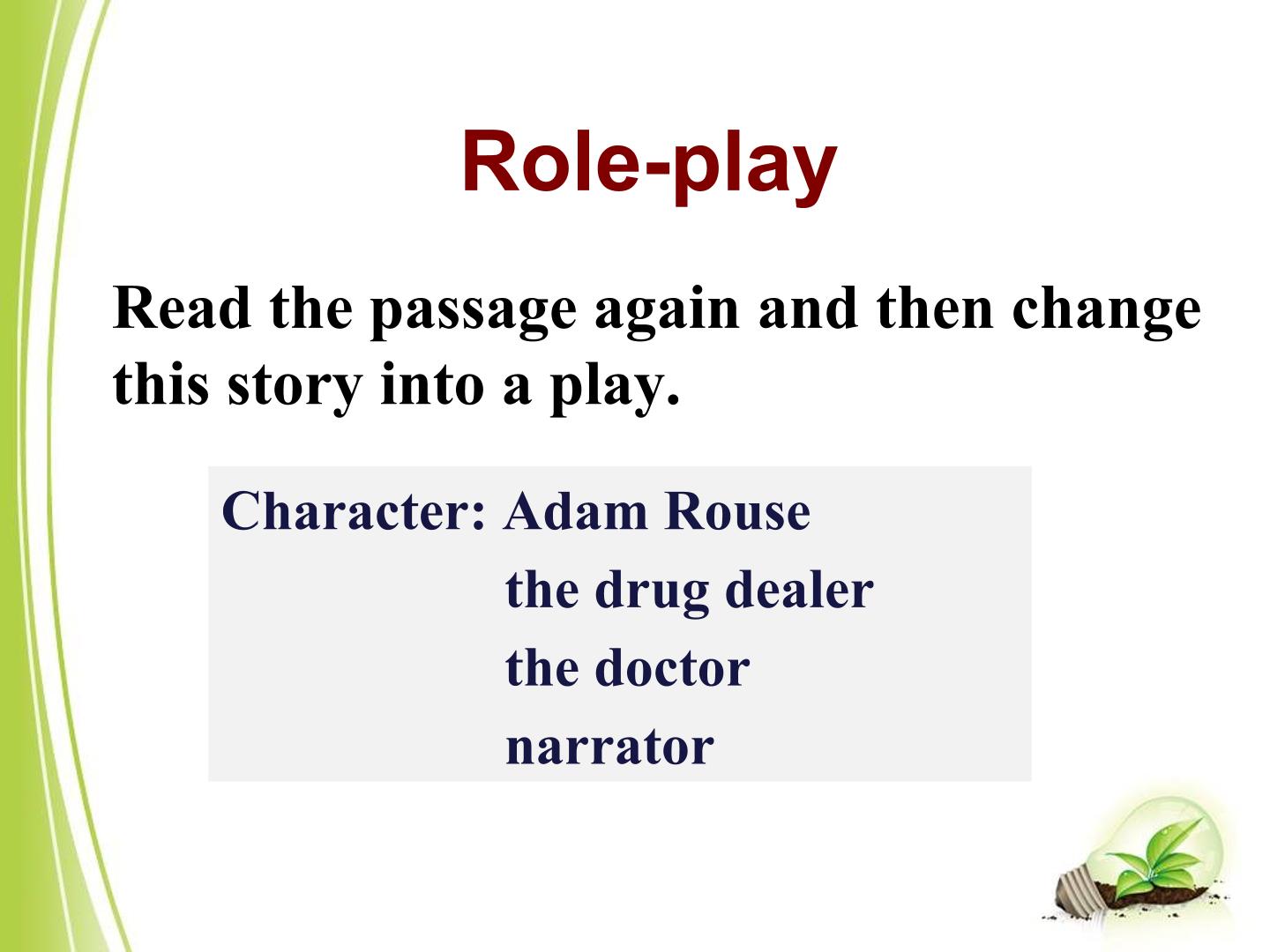 Role-play

Read the passage again and then change this story into a play.

Character: Adam Rouse
the drug dealer
the doctor
narrator